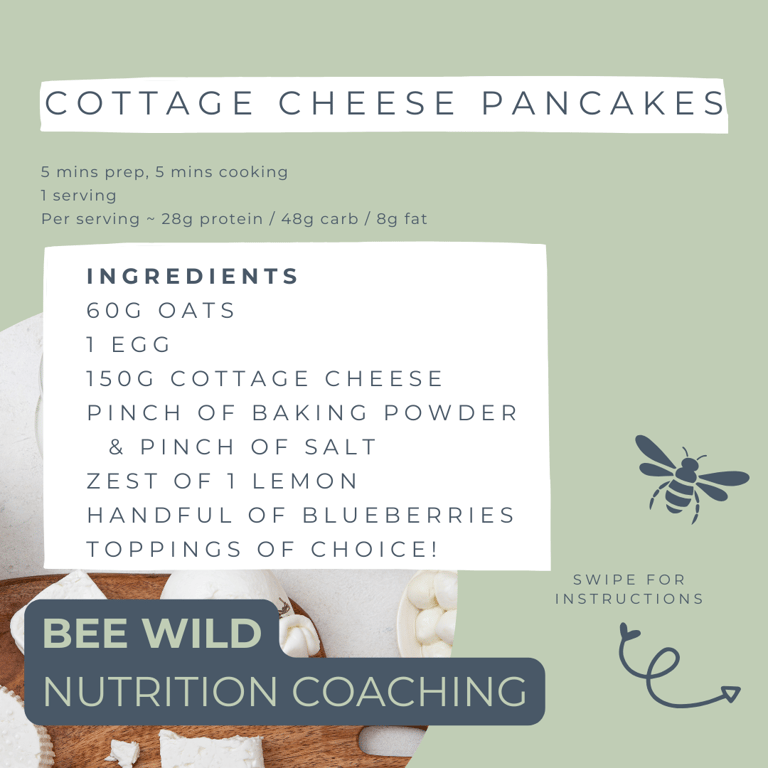 COTTAGE CHEESE PANCAKES

5 mins prep, 5 mins cooking
1 serving
Per serving ~ 28g protein / 48g carb / 8g fat

INGREDIENTS
60G OATS
1 EGG
150G COTTAGE CHEESE
PINCH OF BAKING POWDER & PINCH OF SALT
ZEST OF 1 LEMON
HANDFUL OF BLUEBERRIES
TOPPINGS OF CHOICE!

SWIPE FOR INSTRUCTIONS

BEE WILD
NUTRITION COACHING